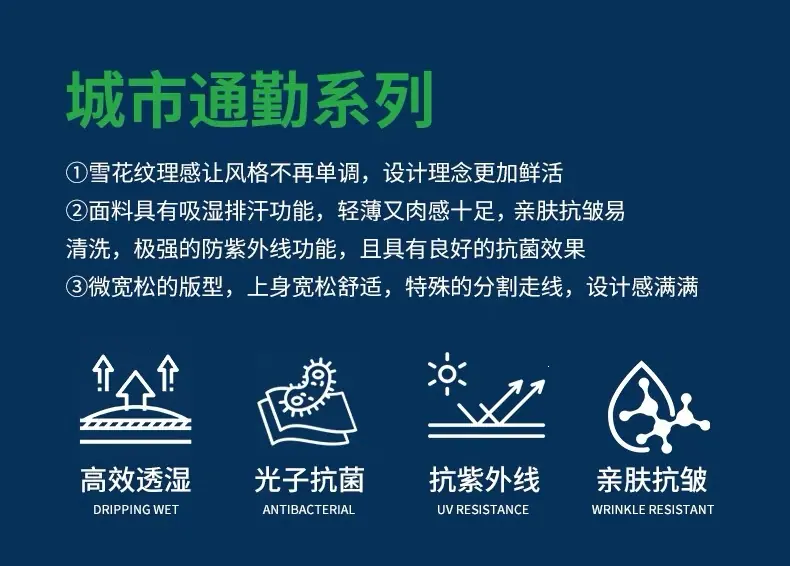 城市通勤系列

①雪花纹理感让风格不再单调，设计理念更加鲜活
②面料具有吸湿排汗功能，轻薄又肉感十足，亲肤抗皱易清洗，极强的防紫外线功能，且具有良好的抗菌效果
③微宽松的版型，上身宽松舒适，特殊的分割走线，设计感满满

高效透湿
DRIPPING WET

光子抗菌
ANTIBACTERIAL

抗紫外线
UV RESISTANCE

亲肤抗皱
WRINKLE RESISTANT